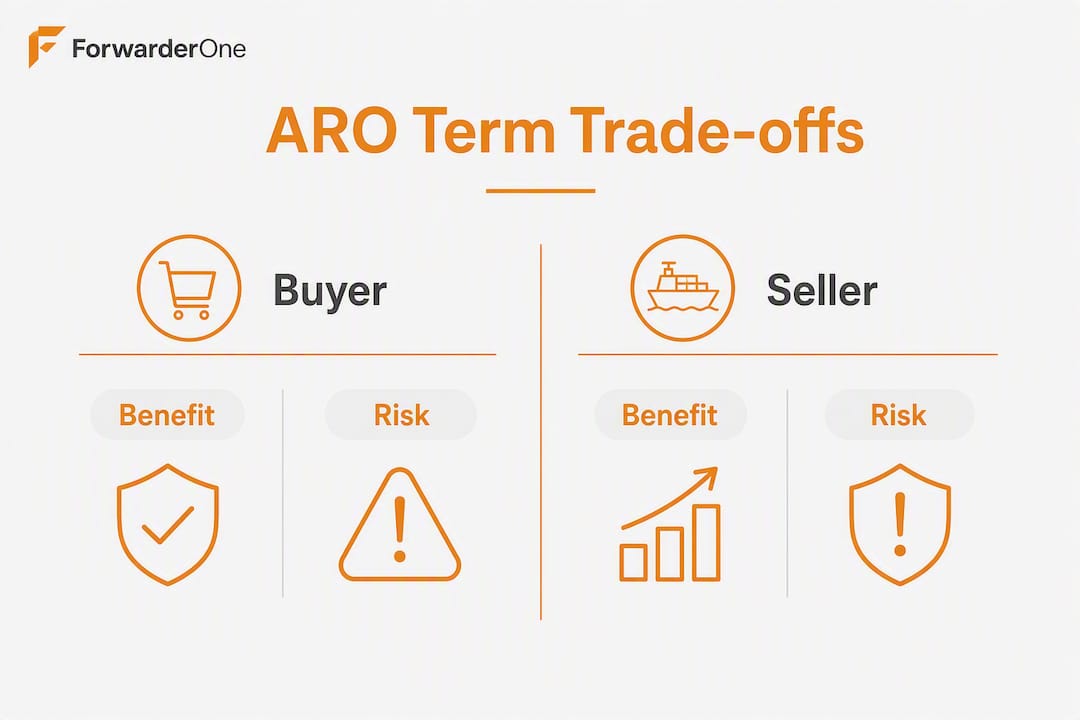 ForwarderOne

ARO Term Trade-offs

Buyer

Benefit

Risk

Seller

Benefit

Risk